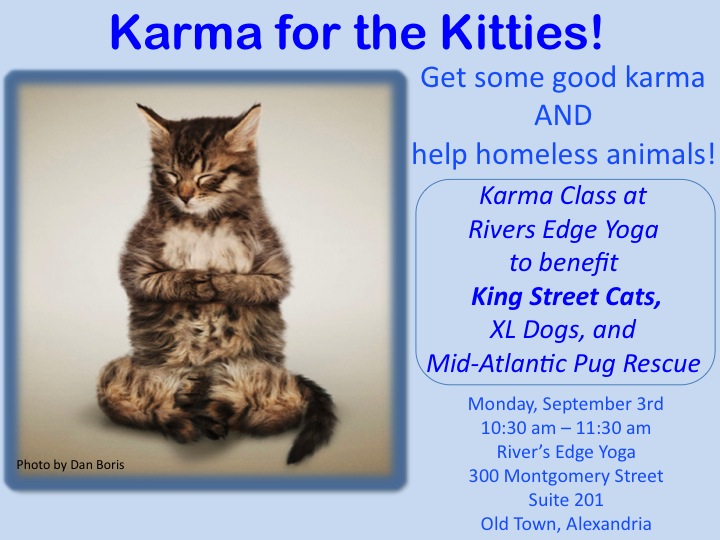 Karma for the Kitties!

Photo by Dan Boris

Get some good karma
AND
help homeless animals!

Karma Class at
Rivers Edge Yoga
to benefit
King Street Cats,
XL Dogs, and
Mid-Atlantic Pug Rescue

Monday, September 3rd
10:30 am – 11:30 am
River's Edge Yoga
300 Montgomery Street
Suite 201
Old Town, Alexandria